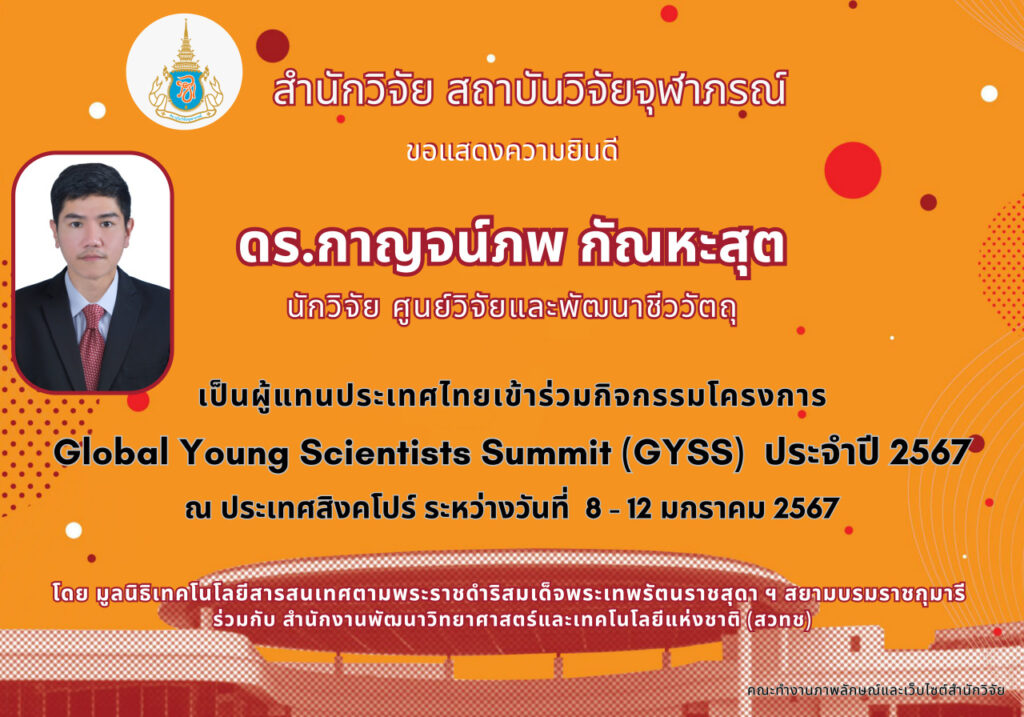 สำนักวิจัย สถาบันวิจัยจุฬาภรณ์

ขอแสดงความยินดี

ดร.กาญจน์ภพ กัณหะสุต

นักวิจัย ศูนย์วิจัยและพัฒนาชีววัตถุ

เป็นผู้แทนประเทศไทยเข้าร่วมกิจกรรมโครงการ

Global Young Scientists Summit (GYSS) ประจำปี 2567

ณ ประเทศสิงคโปร์ ระหว่างวันที่ 8 - 12 มกราคม 2567

โดย มูลนิธิเทคโนโลยีสารสนเทศตามพระราชดำริสมเด็จพระเทพรัตนราชสุดา ฯ สยามบรมราชกุมารี ร่วมกับ สำนักงานพัฒนาวิทยาศาสตร์และเทคโนโลยีแห่งชาติ (สวทช)

คณะทำงานภาพลักษณ์และเว็บไซต์สำนักวิจัย